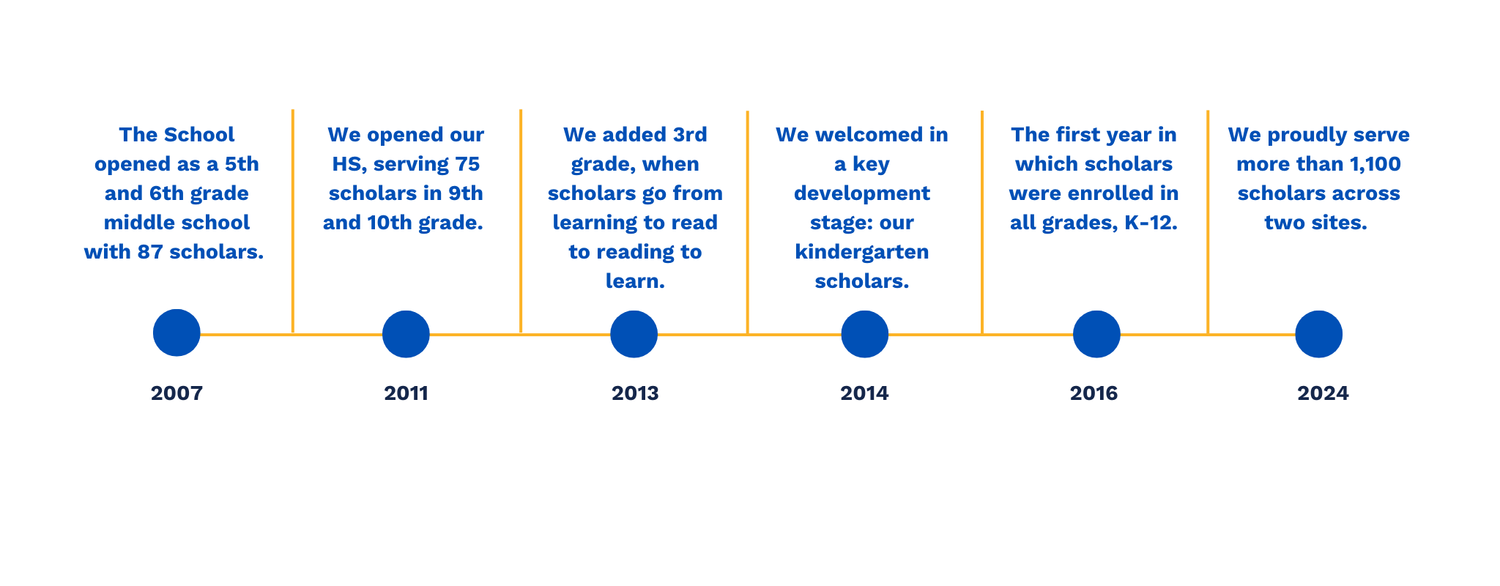 The School opened as a 5th and 6th grade middle school with 87 scholars.

2007

We opened our HS, serving 75 scholars in 9th and 10th grade.

2011

We added 3rd grade, when scholars go from learning to read to reading to learn.

2013

We welcomed in a key development stage: our kindergarten scholars.

2014

The first year in which scholars were enrolled in all grades, K-12.

2016

We proudly serve more than 1,100 scholars across two sites.

2024